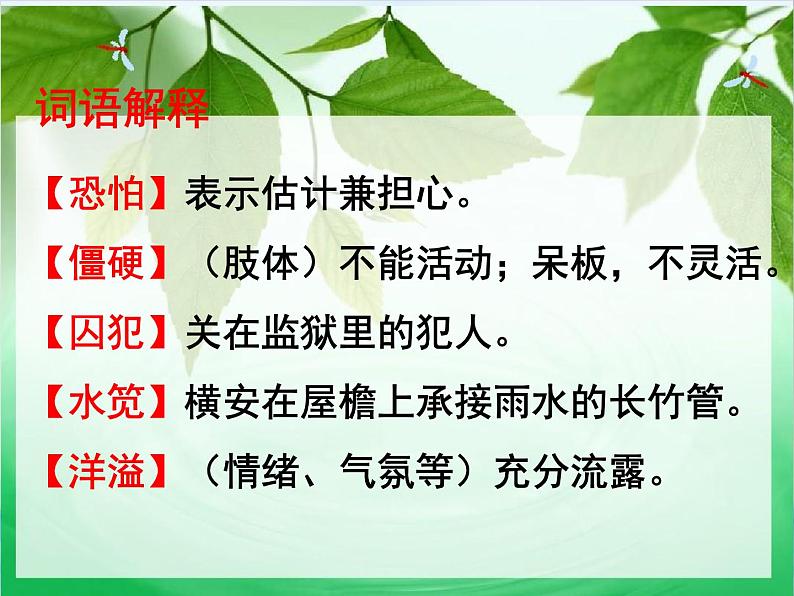 词语解释

【恐怕】表示估计兼担心。

【僵硬】（肢体）不能活动；呆板，不灵活。

【囚犯】关在监狱里的犯人。

【水笕】横安在屋檐上承接雨水的长竹管。

【洋溢】（情绪、气氛等）充分流露。